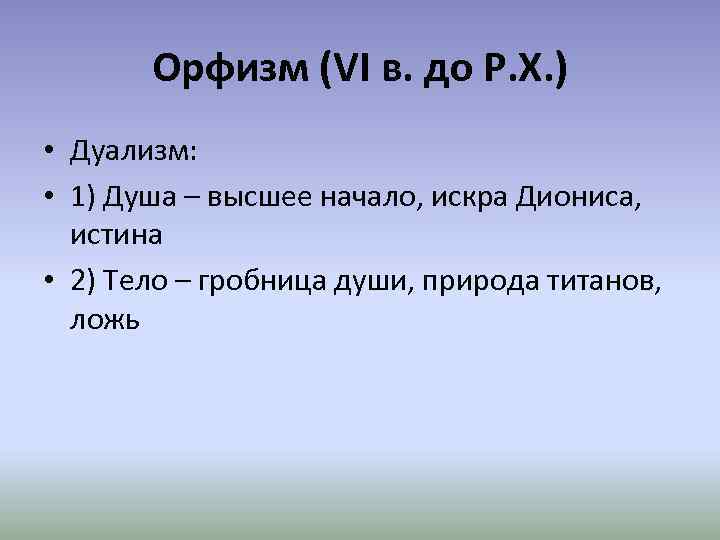 Орфизм (VI в. до Р.Х.)

• Дуализм:
• 1) Душа – высшее начало, искра Диониса, истина
• 2) Тело – гробница души, природа титанов, ложь